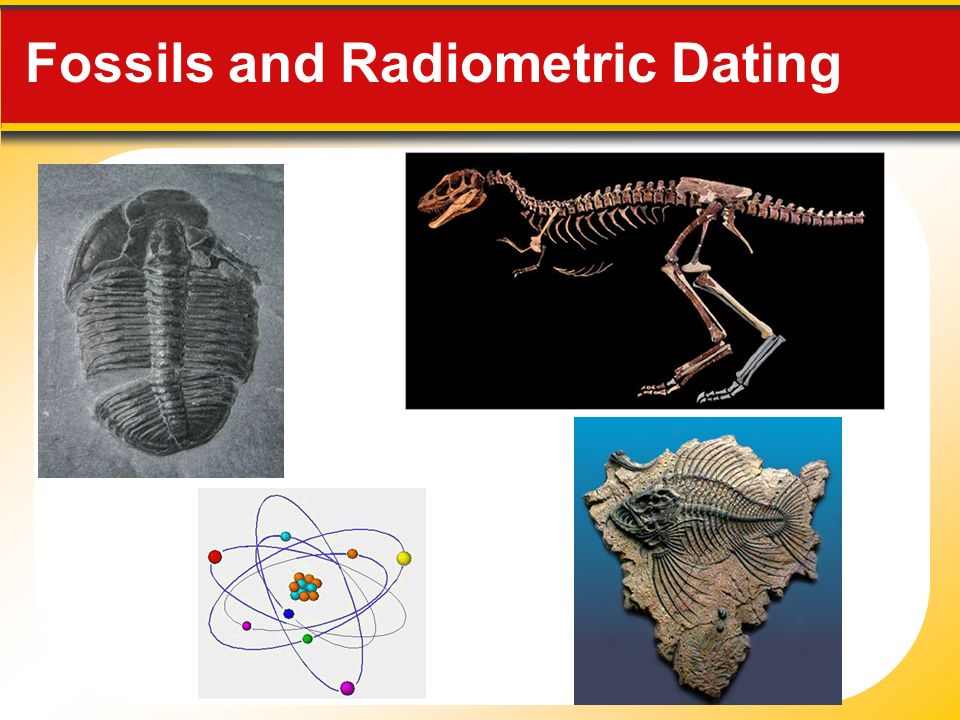 Fossils and Radiometric Dating